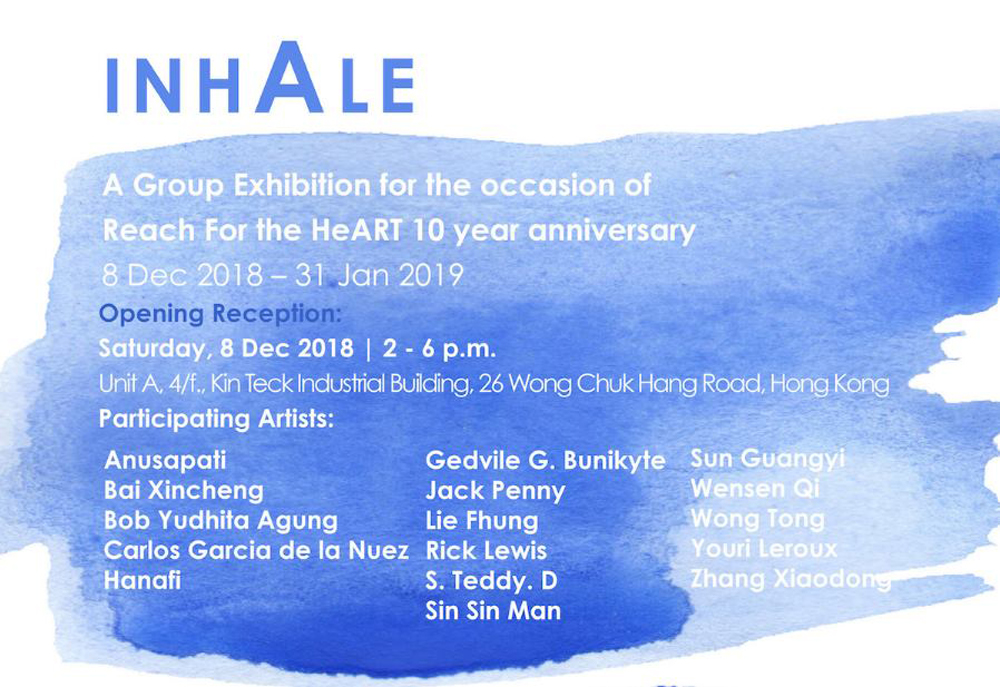 INHALE

A Group Exhibition for the occasion of Reach For the HeART 10 year anniversary

8 Dec 2018 – 31 Jan 2019

Opening Reception:

Saturday, 8 Dec 2018 | 2 - 6 p.m.

Unit A, 4/f., Kin Teck Industrial Building, 26 Wong Chuk Hang Road, Hong Kong

Participating Artists:

Anusapati
Bai Xincheng
Bob Yudhita Agung
Carlos Garcia de la Nuez
Hanafi

Gedvile G. Bunikyte
Jack Penny
Lie Fhung
Rick Lewis
S. Teddy. D
Sin Sin Man

Sun Guangyi
Wensen Qi
Wong Tong
Youri Leroux
Zhang Xiaodong